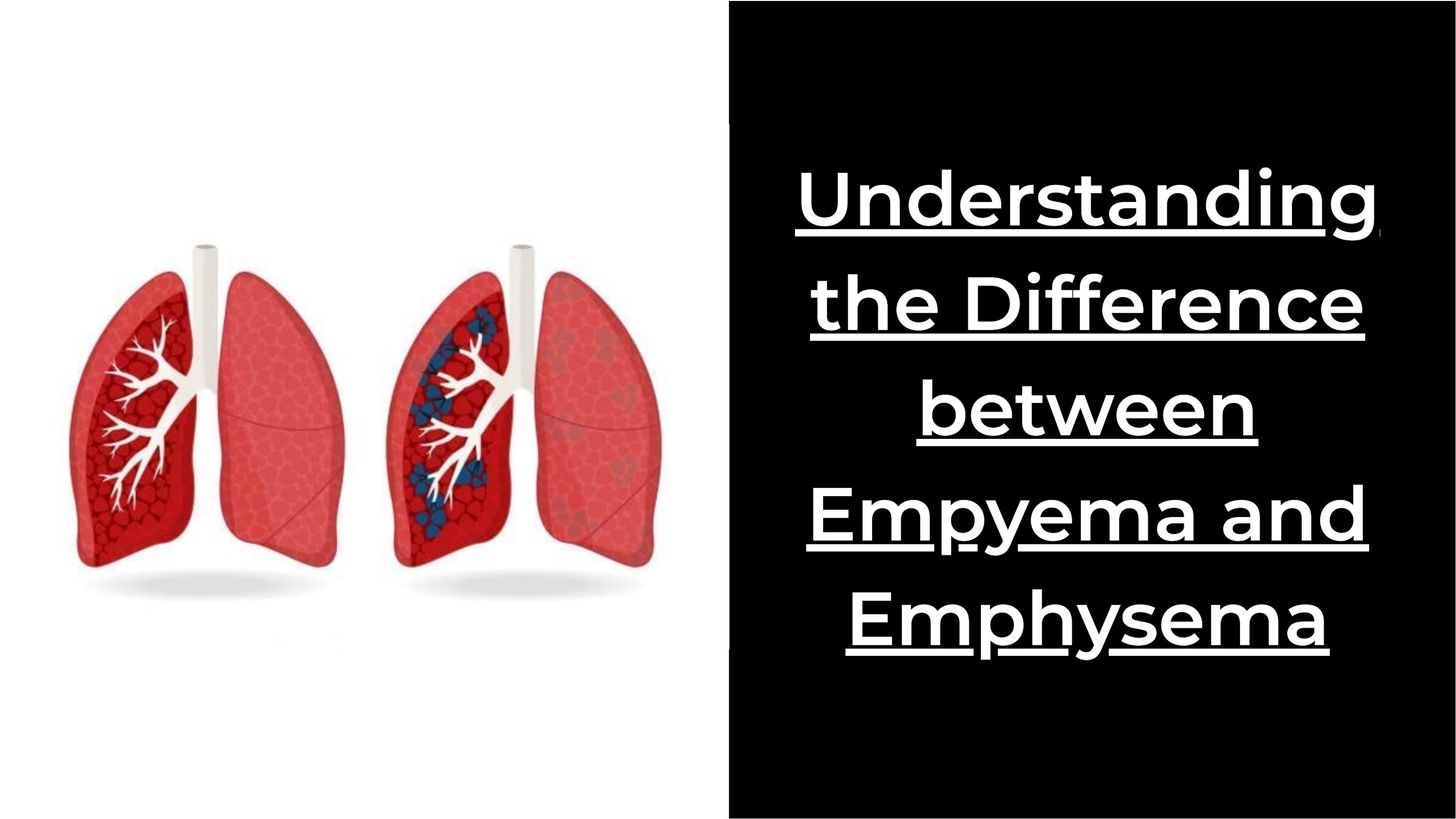 Understanding the Difference between Empyema and Emphysema